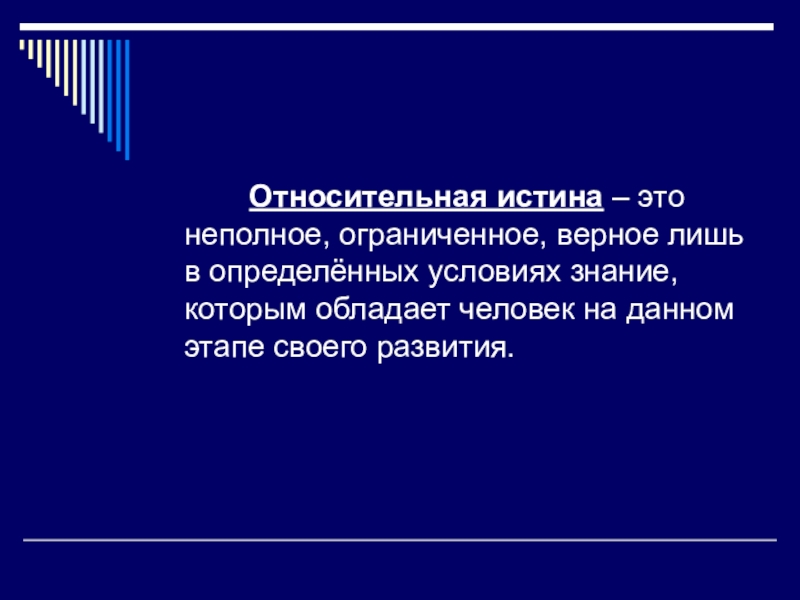 Относительная истина – это неполное, ограниченное, верное лишь в определённых условиях знание, которым обладает человек на данном этапе своего развития.